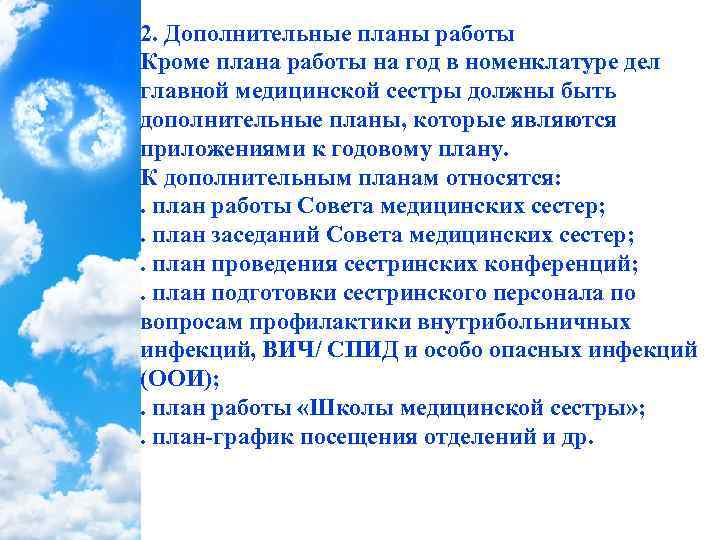 2. Дополнительные планы работы
Кроме плана работы на год в номенклатуре дел главной медицинской сестры должны быть дополнительные планы, которые являются приложениями к годовому плану.
К дополнительным планам относятся:
. план работы Совета медицинских сестер;
. план заседаний Совета медицинских сестер;
. план проведения сестринских конференций;
. план подготовки сестринского персонала по вопросам профилактики внутрибольничных инфекций, ВИЧ/ СПИД и особо опасных инфекций (ООИ);
. план работы «Школы медицинской сестры»;
. план-график посещения отделений и др.